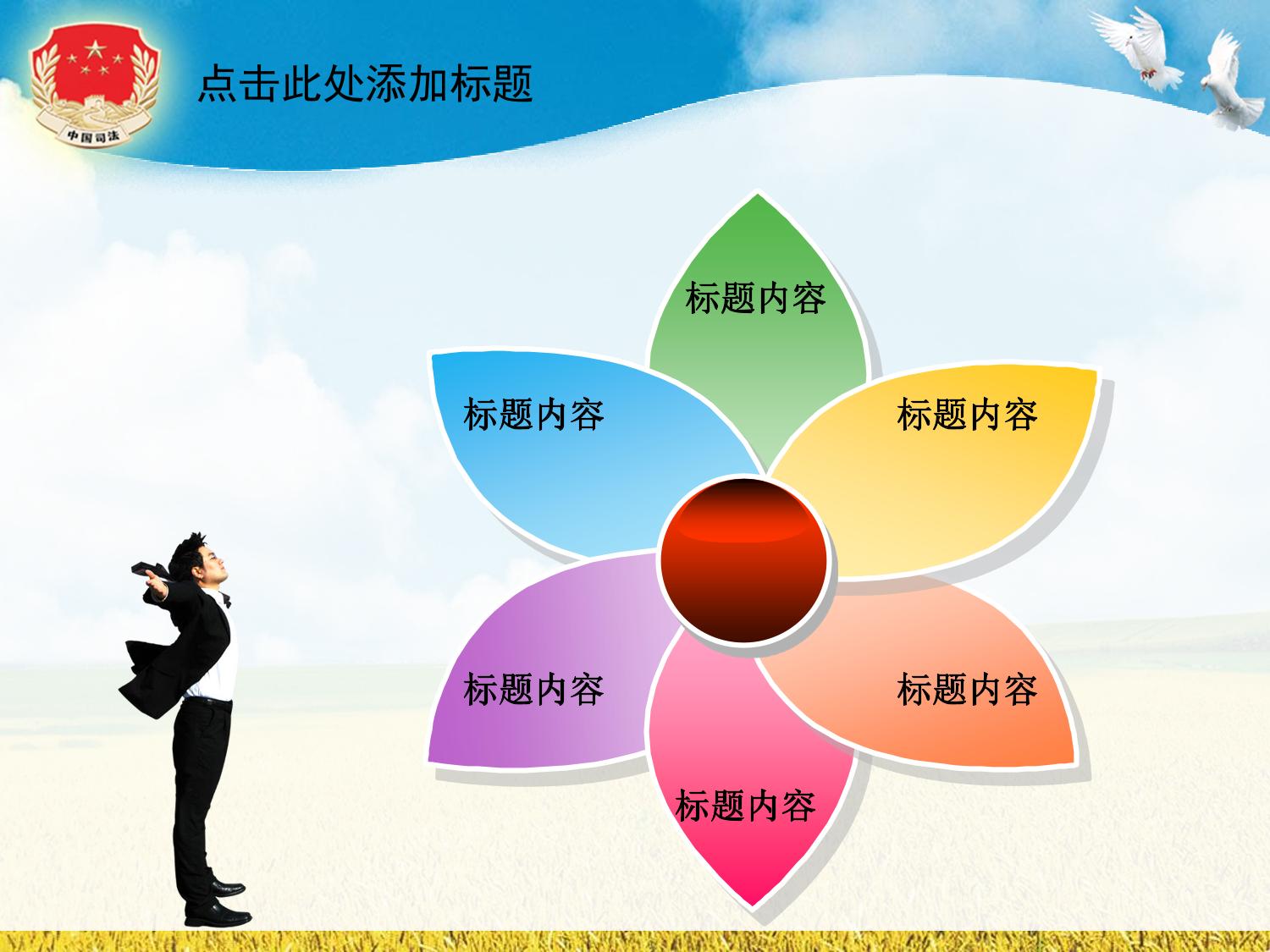 中国司法

点击此处添加标题

标题内容

标题内容

标题内容

标题内容

标题内容

标题内容